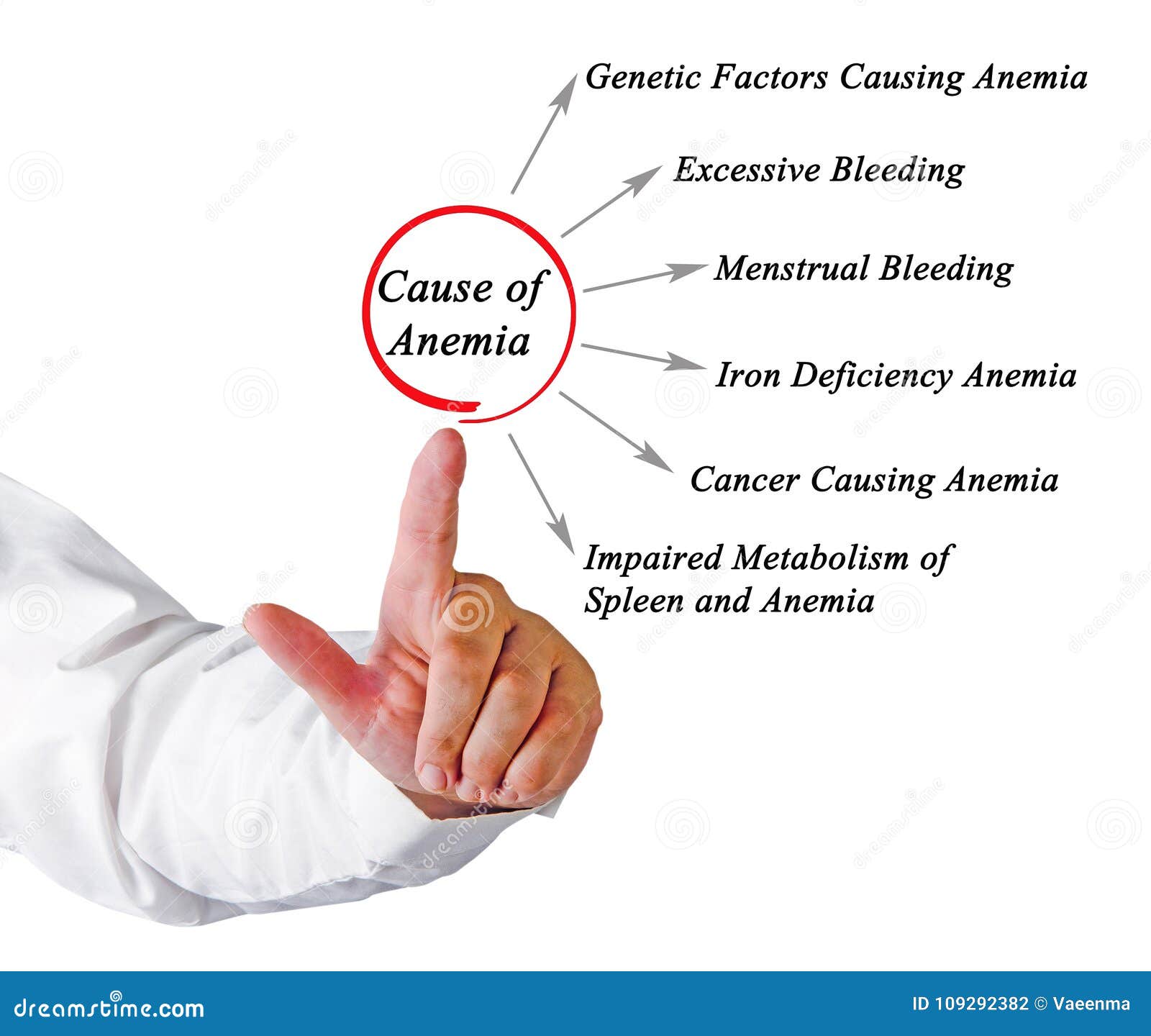 Cause of Anemia

Genetic Factors Causing Anemia

Excessive Bleeding

Menstrual Bleeding

Iron Deficiency Anemia

Cancer Causing Anemia

Impaired Metabolism of Spleen and Anemia

dreamstime.com

ID 109292382 © Vaeenma